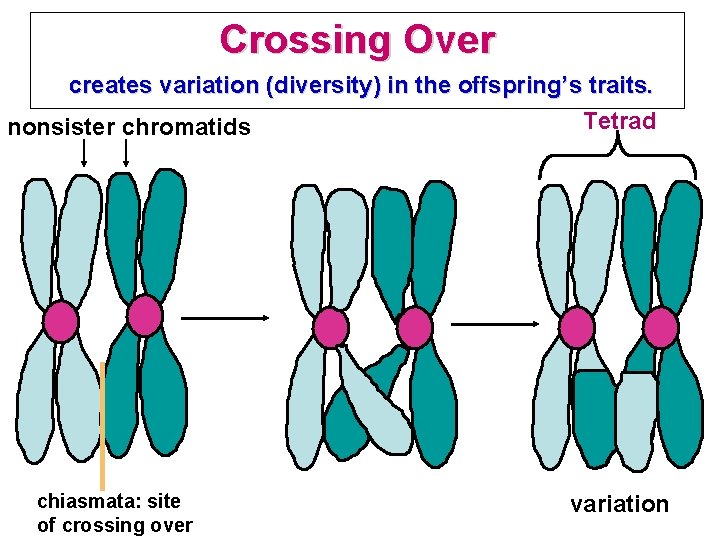 Crossing Over

creates variation (diversity) in the offspring's traits.

nonsister chromatids

Tetrad

chiasmata: site of crossing over

variation